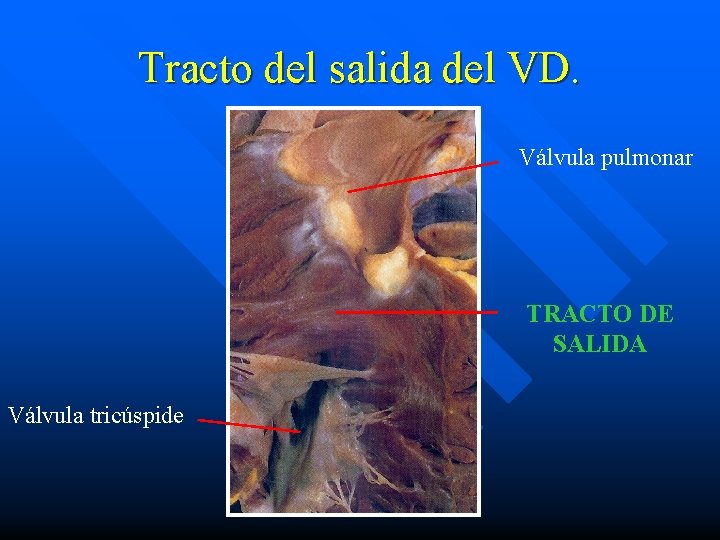 Tracto del salida del VD.

Válvula pulmonar

TRACTO DE SALIDA

Válvula tricúspide